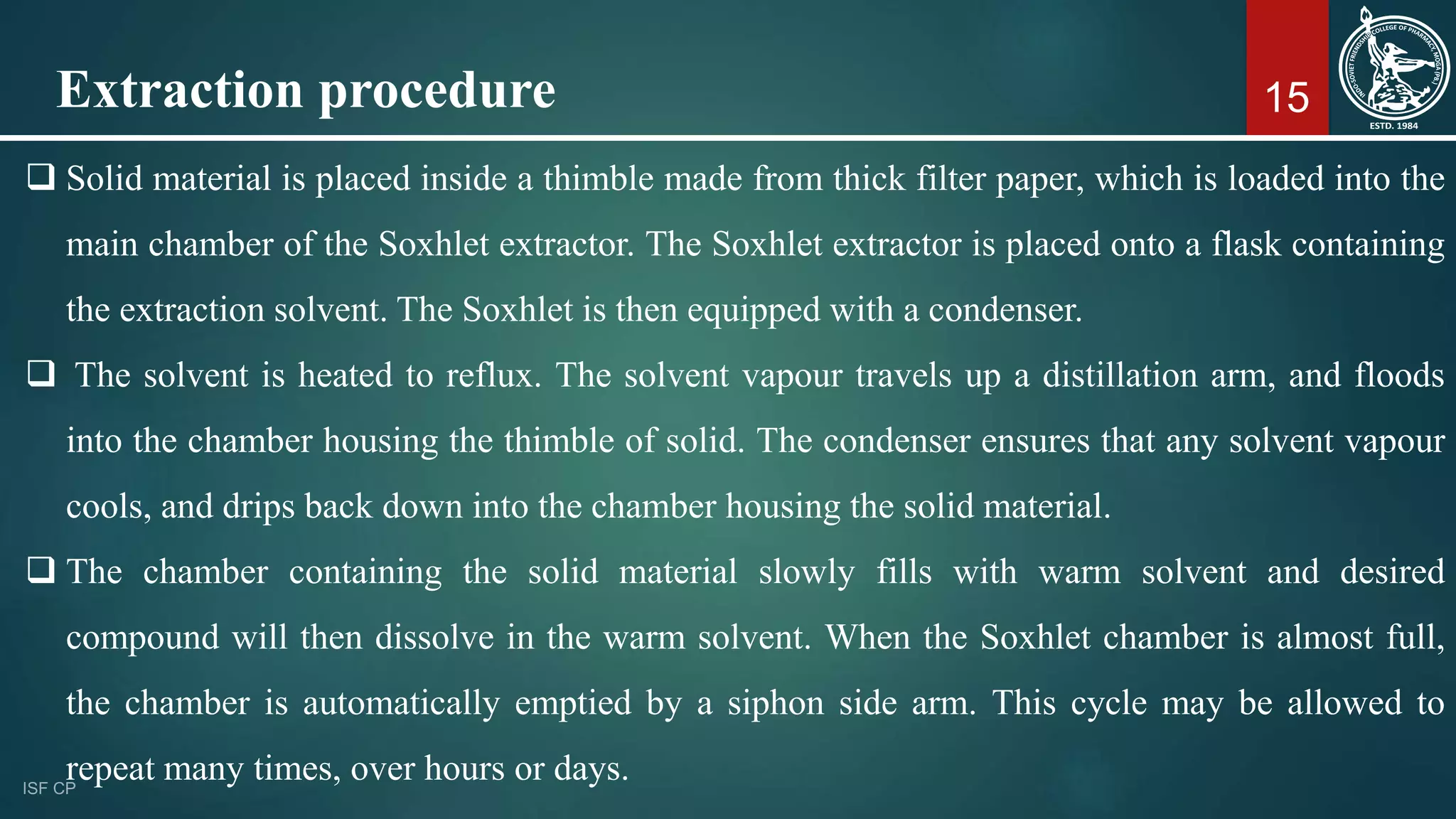 Extraction procedure

15

INDO-SOVIET FRIENDSHIP COLLEGE OF PHARMACY, MOGA (PB.)
ESTD. 1984

❑ Solid material is placed inside a thimble made from thick filter paper, which is loaded into the main chamber of the Soxhlet extractor. The Soxhlet extractor is placed onto a flask containing the extraction solvent. The Soxhlet is then equipped with a condenser.

❑ The solvent is heated to reflux. The solvent vapour travels up a distillation arm, and floods into the chamber housing the thimble of solid. The condenser ensures that any solvent vapour cools, and drips back down into the chamber housing the solid material.

❑ The chamber containing the solid material slowly fills with warm solvent and desired compound will then dissolve in the warm solvent. When the Soxhlet chamber is almost full, the chamber is automatically emptied by a siphon side arm. This cycle may be allowed to repeat many times, over hours or days.

ISF CP